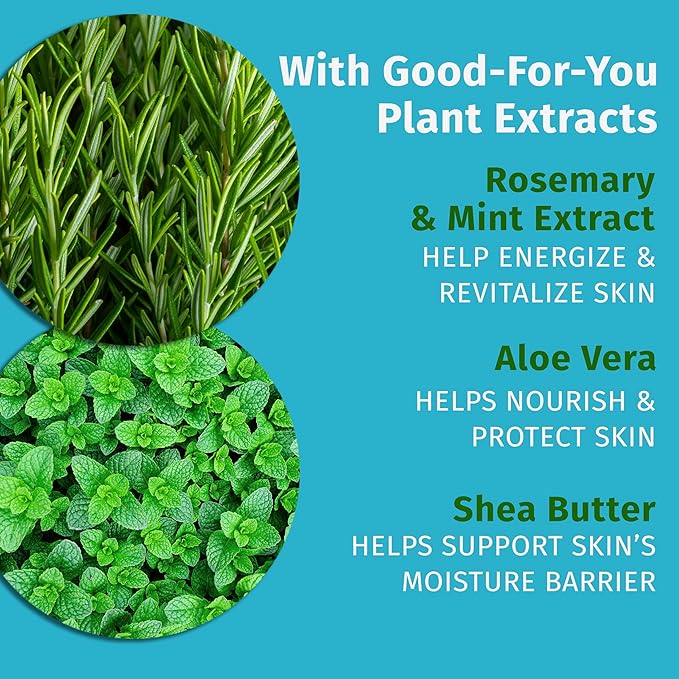 With Good-For-You Plant Extracts

Rosemary & Mint Extract
HELP ENERGIZE & REVITALIZE SKIN

Aloe Vera
HELPS NOURISH & PROTECT SKIN

Shea Butter
HELPS SUPPORT SKIN'S MOISTURE BARRIER